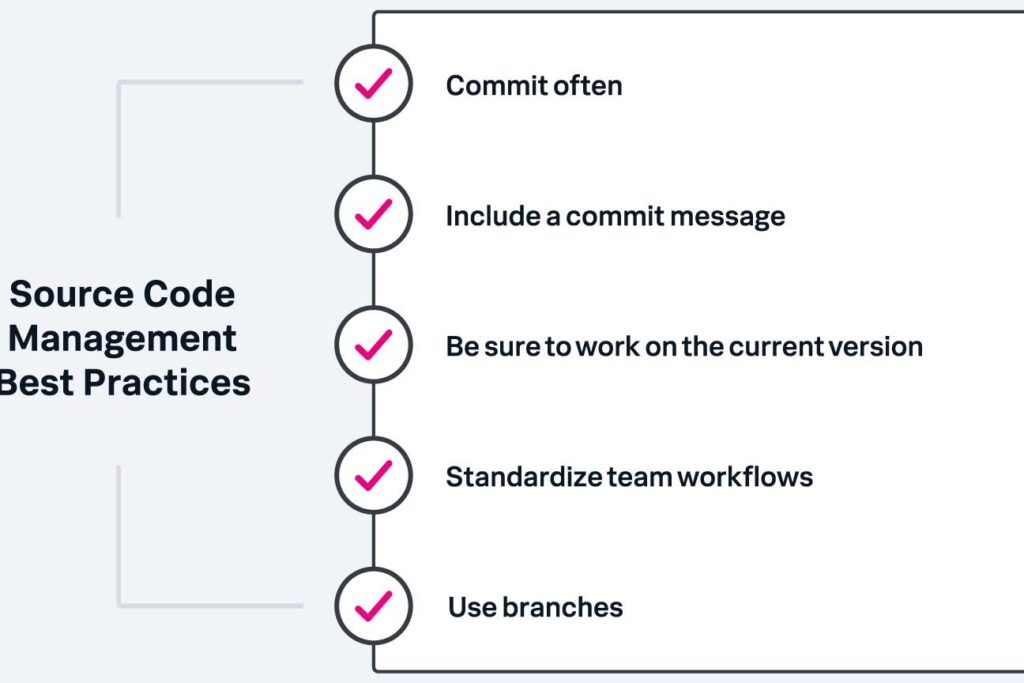 Source Code Management Best Practices

Commit often

Include a commit message

Be sure to work on the current version

Standardize team workflows

Use branches